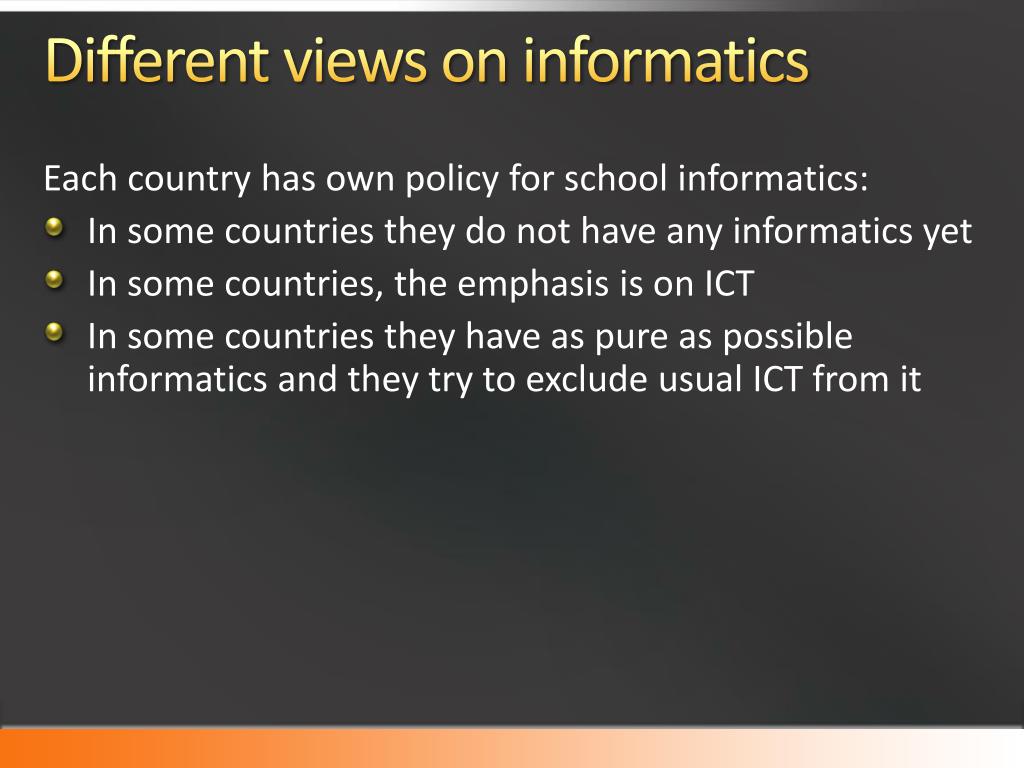 Different views on informatics

Each country has own policy for school informatics:

- In some countries they do not have any informatics yet
- In some countries, the emphasis is on ICT
- In some countries they have as pure as possible informatics and they try to exclude usual ICT from it